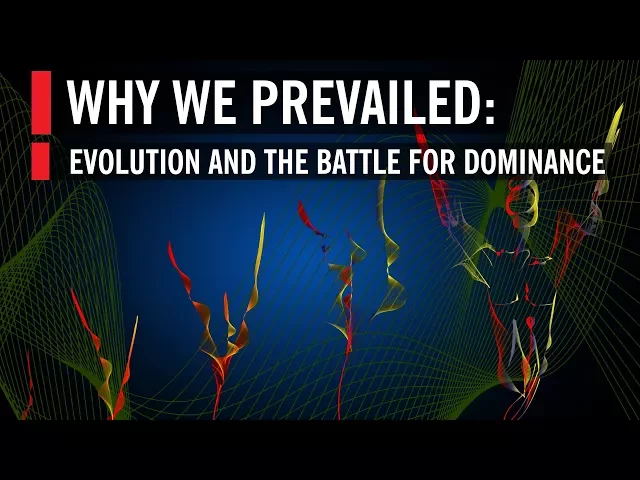 WHY WE PREVAILED:
EVOLUTION AND THE BATTLE FOR DOMINANCE